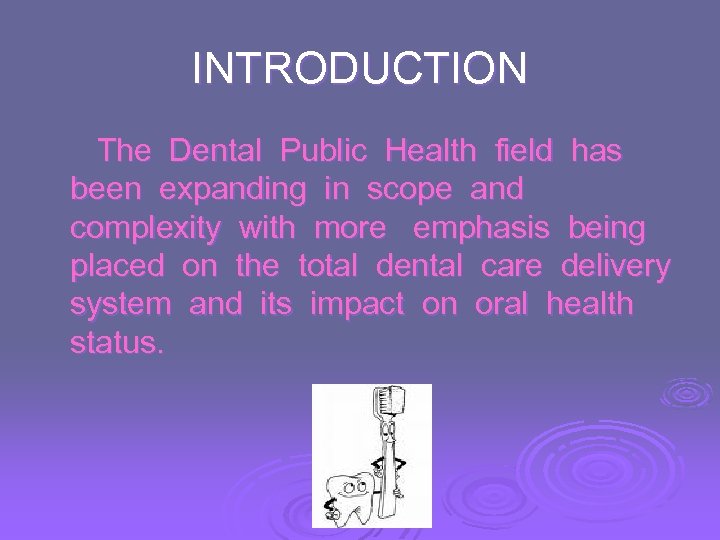 INTRODUCTION

The Dental Public Health field has been expanding in scope and complexity with more emphasis being placed on the total dental care delivery system and its impact on oral health status.